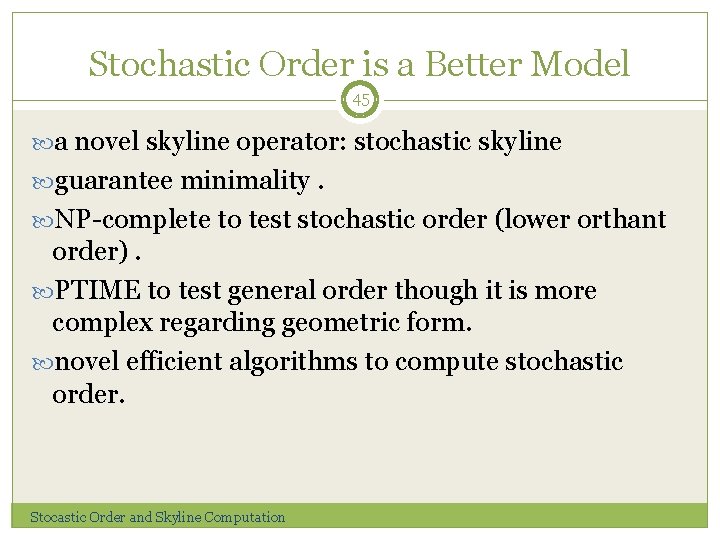 Stochastic Order is a Better Model

45

a novel skyline operator: stochastic skyline

guarantee minimality .

NP-complete to test stochastic order (lower orthant order) .

PTIME to test general order though it is more complex regarding geometric form.

novel efficient algorithms to compute stochastic order.

Stocastic Order and Skyline Computation